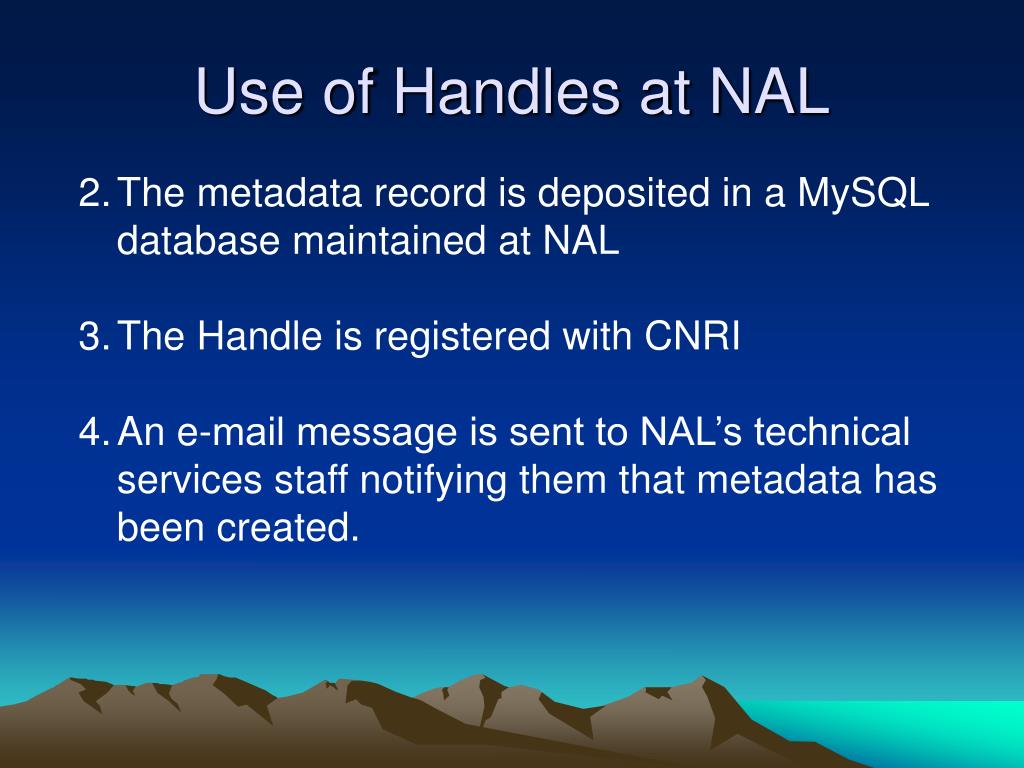 Use of Handles at NAL

2. The metadata record is deposited in a MySQL database maintained at NAL

3. The Handle is registered with CNRI

4. An e-mail message is sent to NAL’s technical services staff notifying them that metadata has been created.